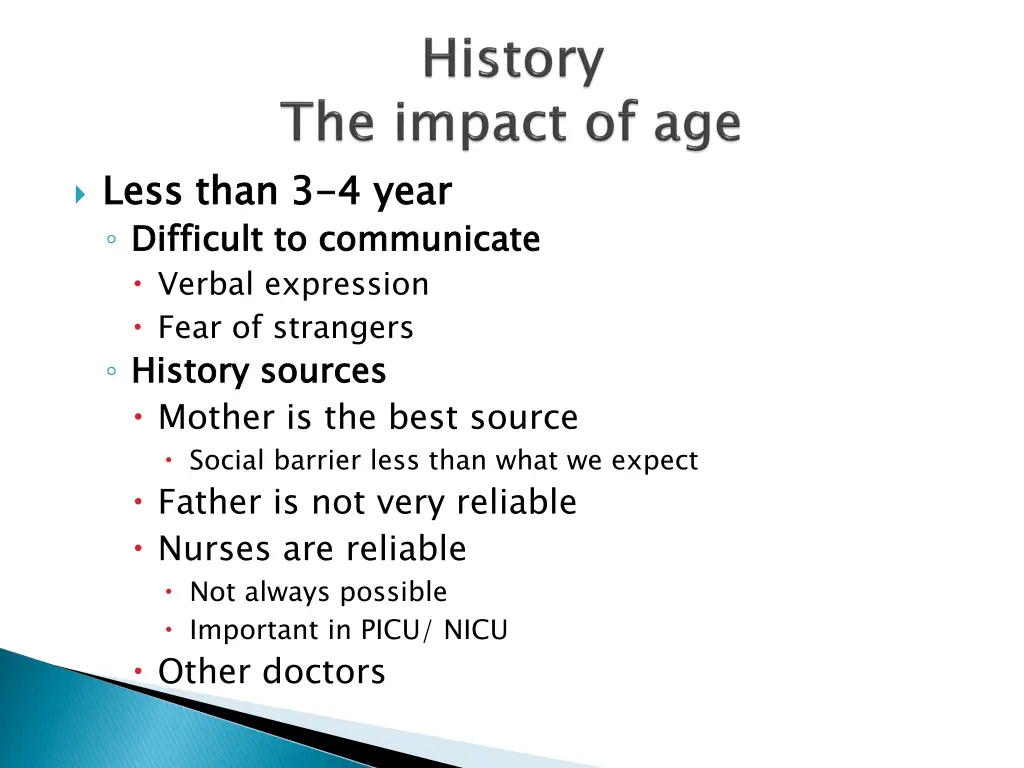 History
The impact of age

Less than 3-4 year
Difficult to communicate
Verbal expression
Fear of strangers
History sources
Mother is the best source
Social barrier less than what we expect
Father is not very reliable
Nurses are reliable
Not always possible
Important in PICU/ NICU
Other doctors